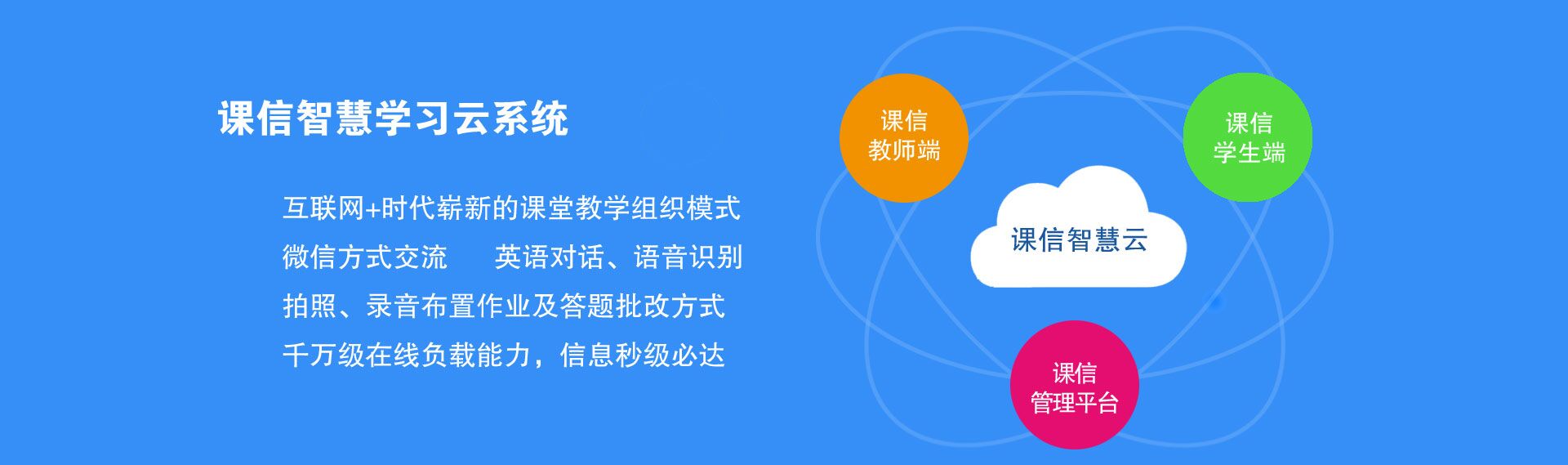 课信智慧学习云系统

互联网+时代崭新的课堂教学组织模式
微信方式交流　　英语对话、语音识别
拍照、录音布置作业及答题批改方式
千万级在线负载能力，信息秒级必达

课信
教师端

课信
学生端

课信智慧云

课信
管理平台